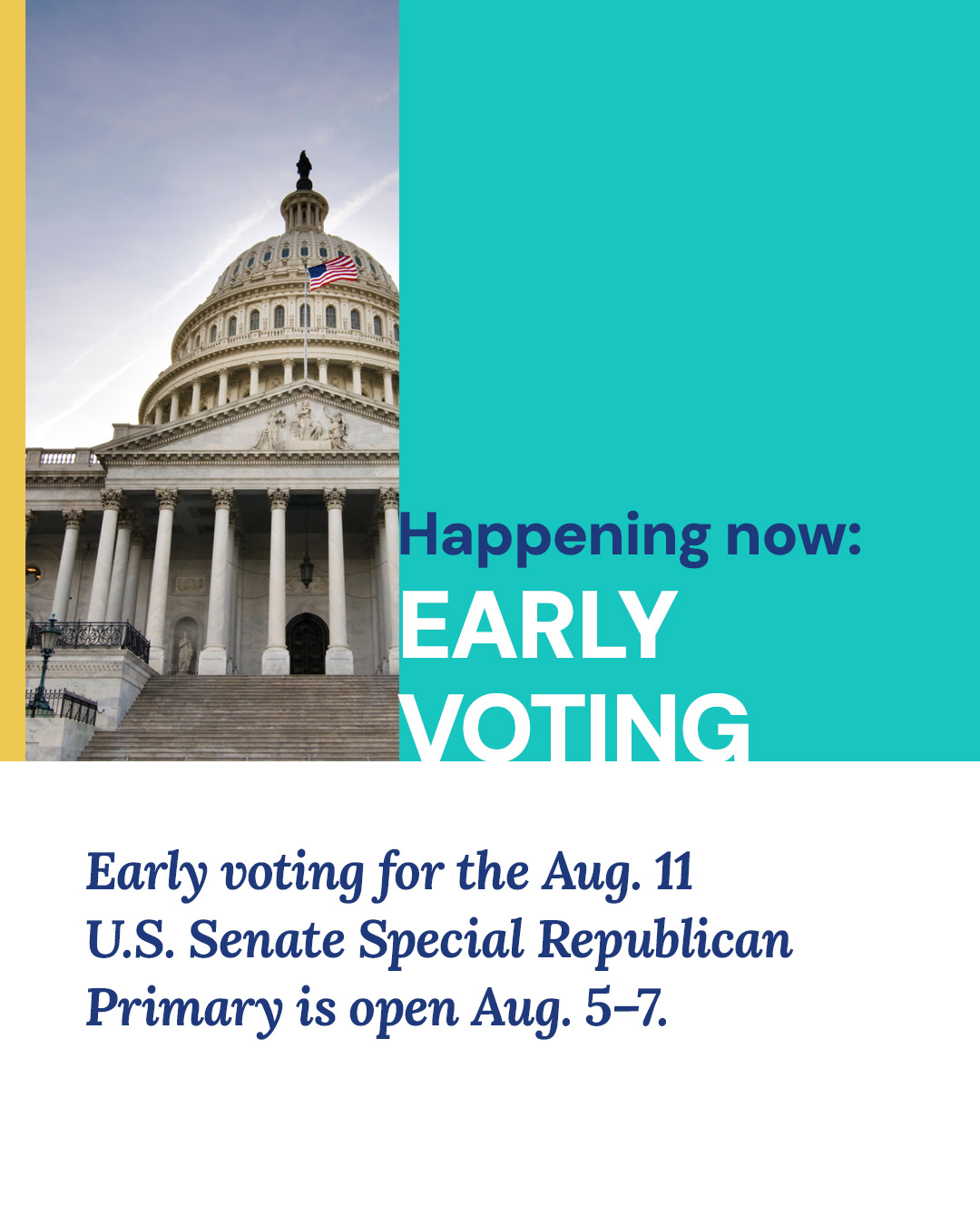 Happening now:
EARLY VOTING

Early voting for the Aug. 11 U.S. Senate Special Republican Primary is open Aug. 5–7.